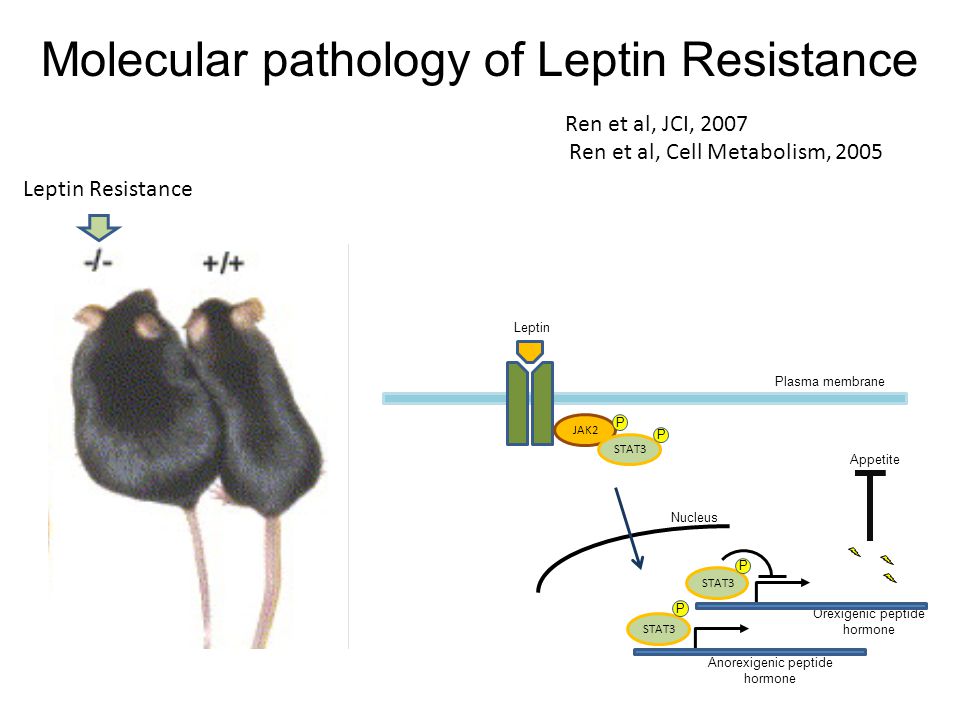 Molecular pathology of Leptin Resistance

Ren et al, JCI, 2007
Ren et al, Cell Metabolism, 2005

Leptin Resistance

-/-
+/+

Leptin

Plasma membrane

JAK2
P
P
STAT3

Appetite

Nucleus

P
STAT3

P
STAT3

Orexigenic peptide hormone

Anorexigenic peptide hormone